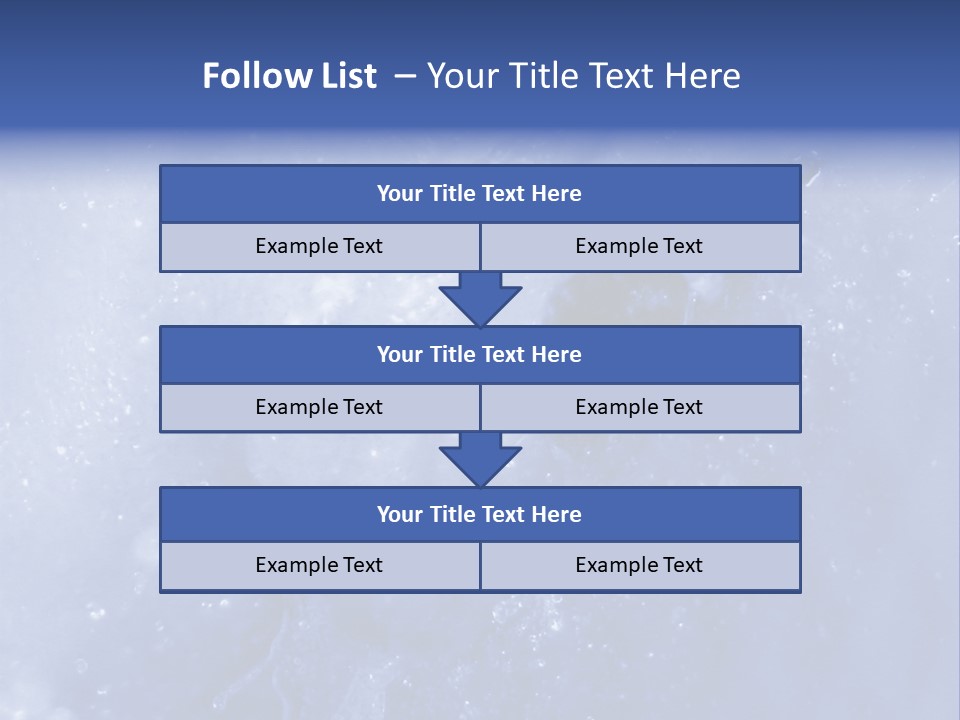 Follow List – Your Title Text Here

Your Title Text Here

Example Text

Example Text

Your Title Text Here

Example Text

Example Text

Your Title Text Here

Example Text

Example Text